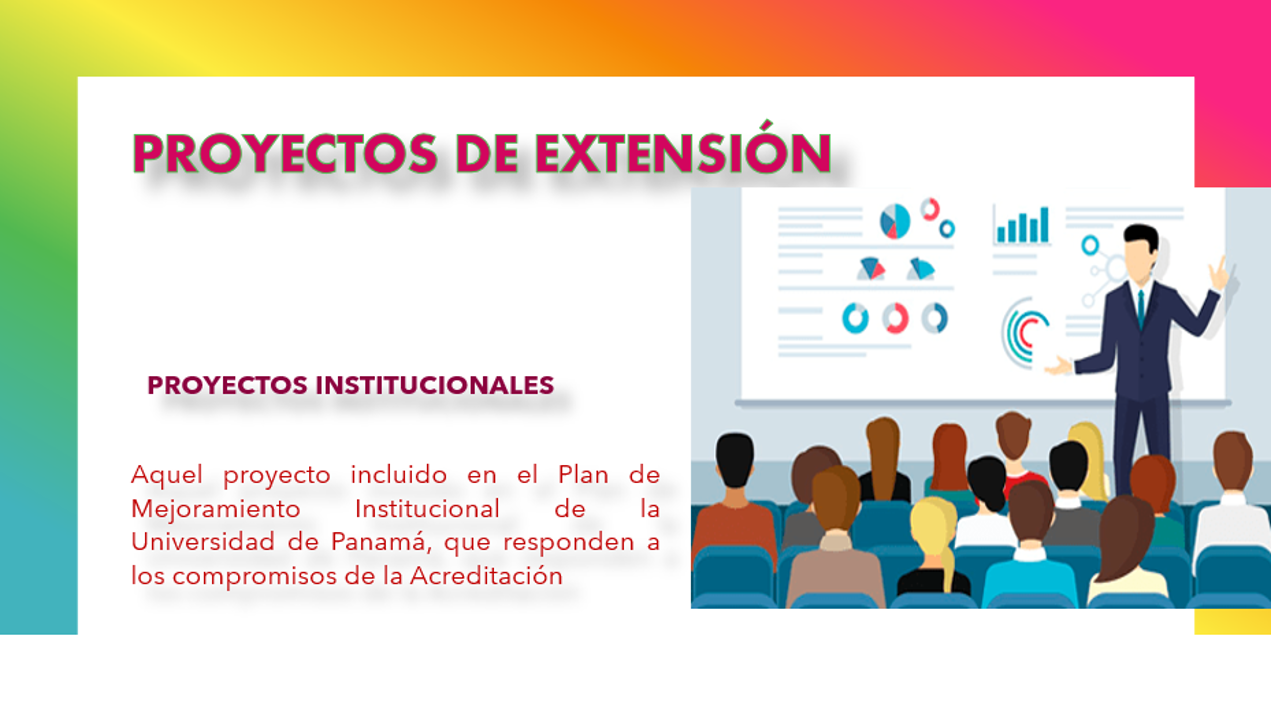 PROYECTOS DE EXTENSIÓN

PROYECTOS INSTITUCIONALES

Aquel proyecto incluido en el Plan de Mejoramiento Institucional de la Universidad de Panamá, que responden a los compromisos de la Acreditación